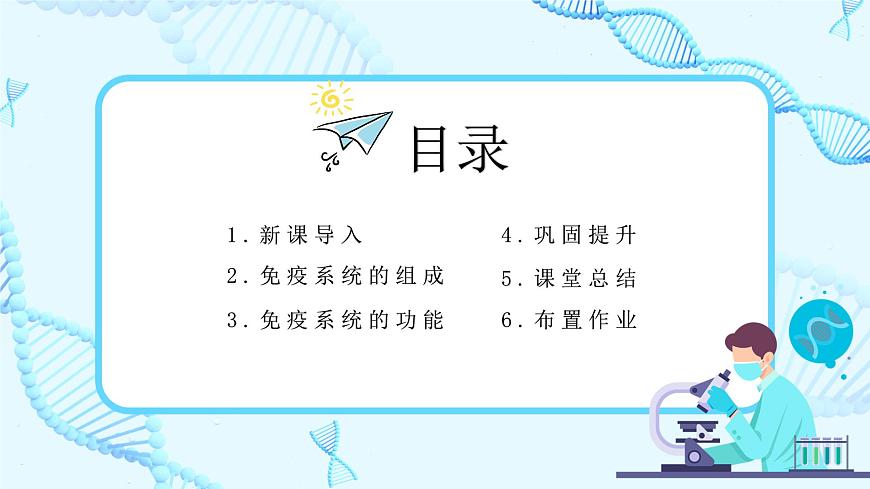 目录

1. 新课导入

2. 免疫系统的组成

3. 免疫系统的功能

4. 巩固提升

5. 课堂总结

6. 布置作业